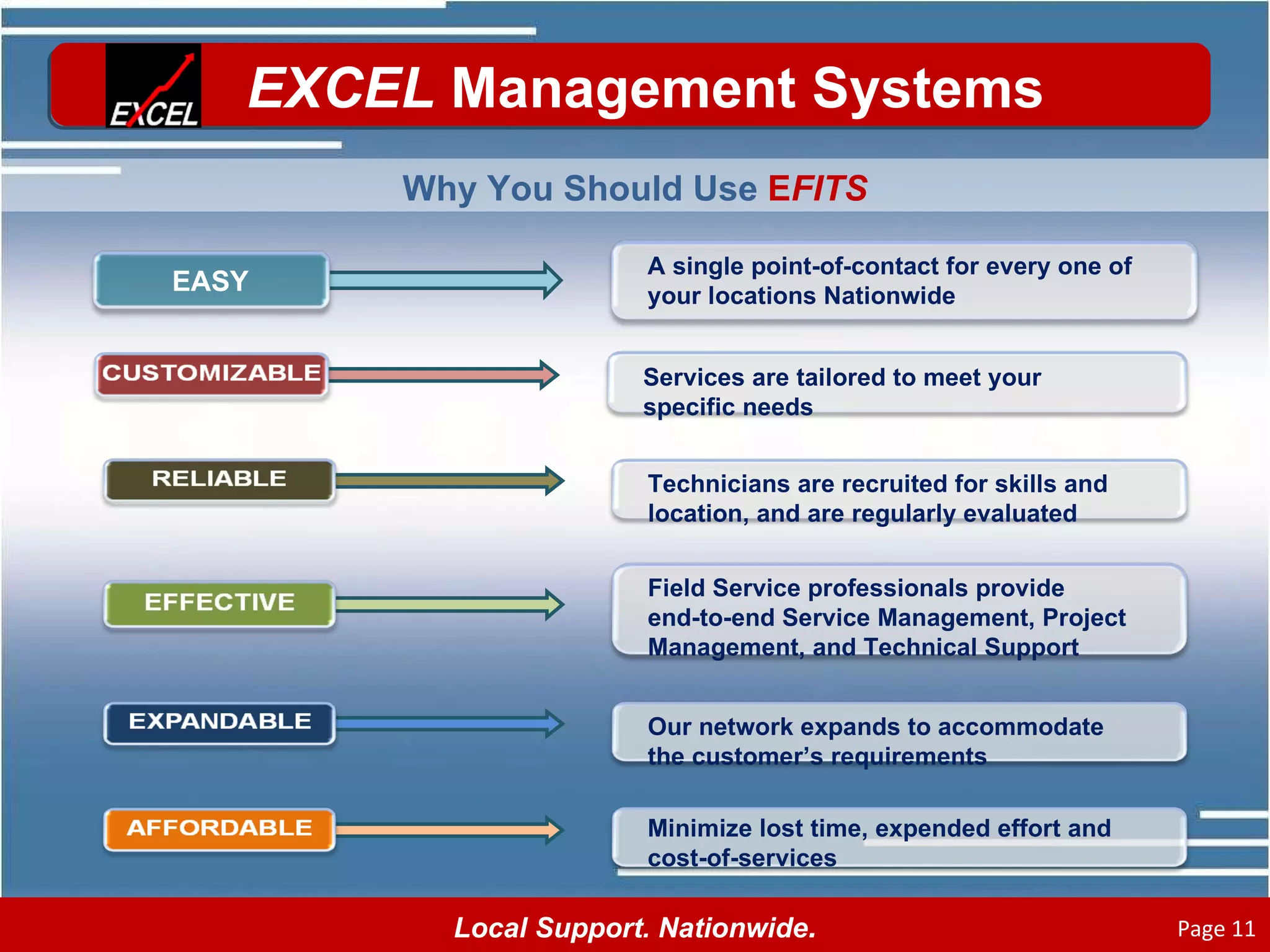 EXCEL

EXCEL Management Systems

Why You Should Use EFITS

EASY

A single point-of-contact for every one of your locations Nationwide

CUSTOMIZABLE

Services are tailored to meet your specific needs

RELIABLE

Technicians are recruited for skills and location, and are regularly evaluated

EFFECTIVE

Field Service professionals provide end-to-end Service Management, Project Management, and Technical Support

EXPANDABLE

Our network expands to accommodate the customer's requirements

AFFORDABLE

Minimize lost time, expended effort and cost-of-services

Local Support. Nationwide.

Page 11